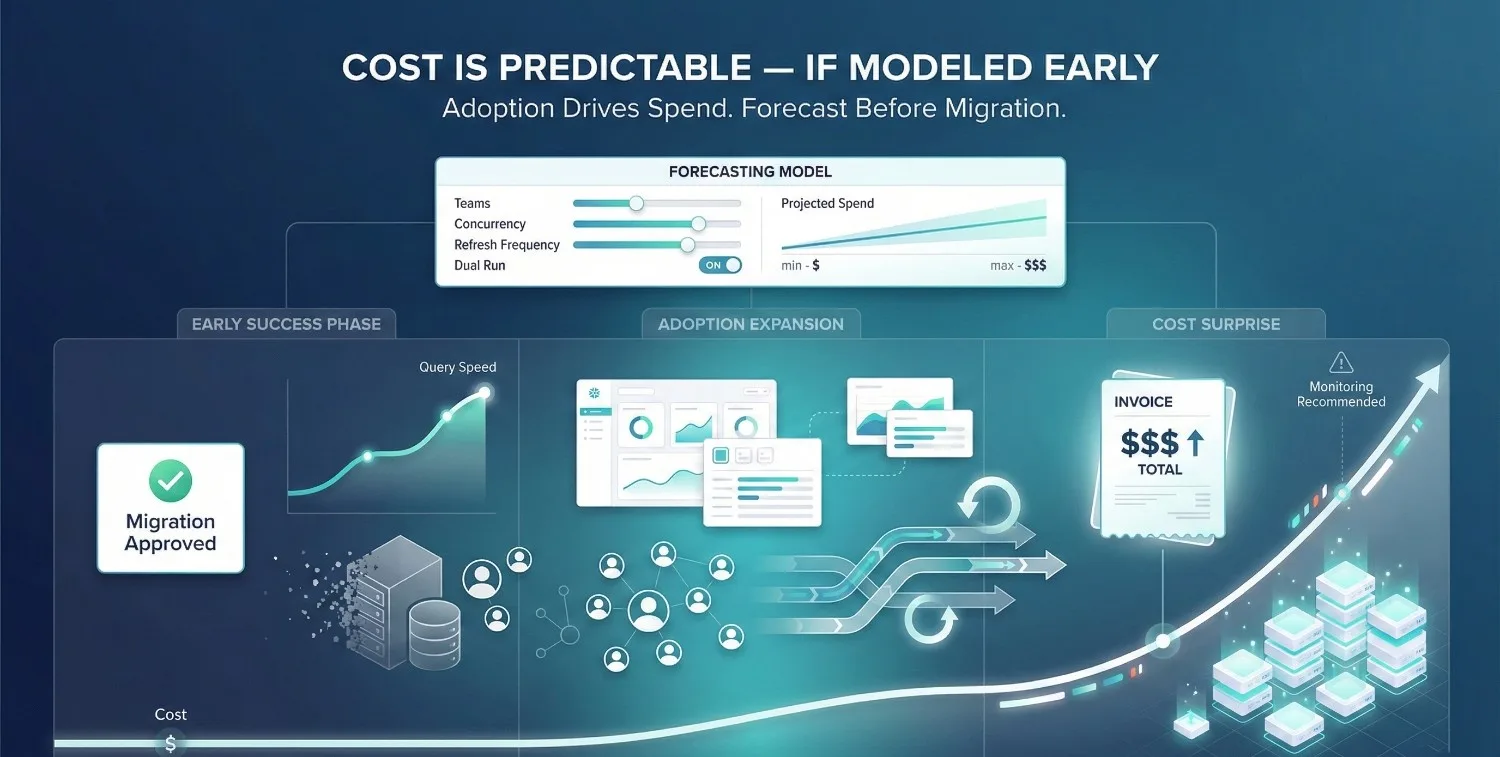 COST IS PREDICTABLE — IF MODELED EARLY
Adoption Drives Spend. Forecast Before Migration.

FORECASTING MODEL

Teams
Concurrency
Refresh Frequency
Dual Run
ON

Projected Spend
min - $
max - $$$

EARLY SUCCESS PHASE

ADOPTION EXPANSION

COST SURPRISE

Query Speed

Migration Approved

INVOICE
$$$
TOTAL

Monitoring Recommended

Cost
$